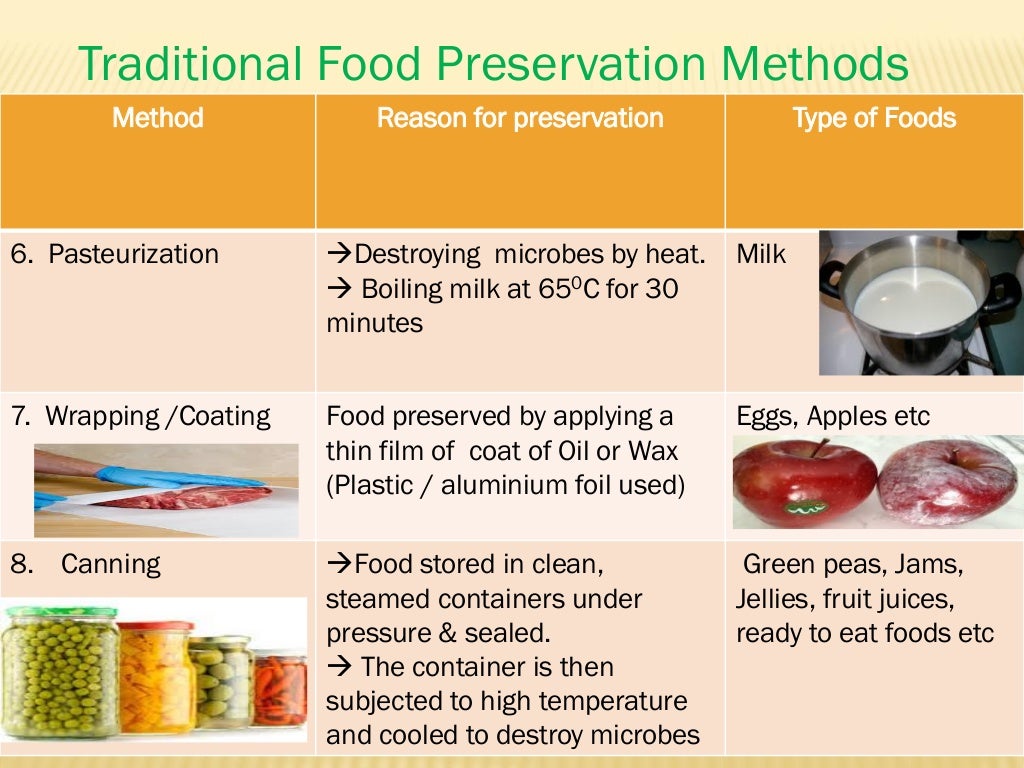 Traditional Food Preservation Methods

| Method | Reason for preservation | Type of Foods |
|---|---|---|
| 6. Pasteurization | →Destroying microbes by heat. → Boiling milk at $65^0$C for 30 minutes | Milk |
| 7. Wrapping /Coating | Food preserved by applying a thin film of coat of Oil or Wax (Plastic / aluminium foil used) | Eggs, Apples etc |
| 8. Canning | →Food stored in clean, steamed containers under pressure & sealed. → The container is then subjected to high temperature and cooled to destroy microbes | Green peas, Jams, Jellies, fruit juices, ready to eat foods etc |